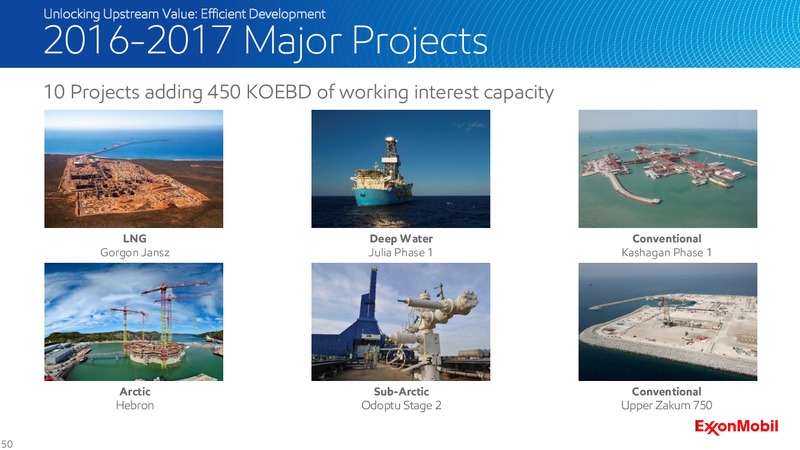 Unlocking Upstream Value: Efficient Development
2016-2017 Major Projects

10 Projects adding 450 KOEBD of working interest capacity

LNG
Gorgon Jansz

Deep Water
Julia Phase 1

Conventional
Kashagan Phase 1

Arctic
Hebron

Sub-Arctic
Odoptu Stage 2

Conventional
Upper Zakum 750

ExxonMobil

50